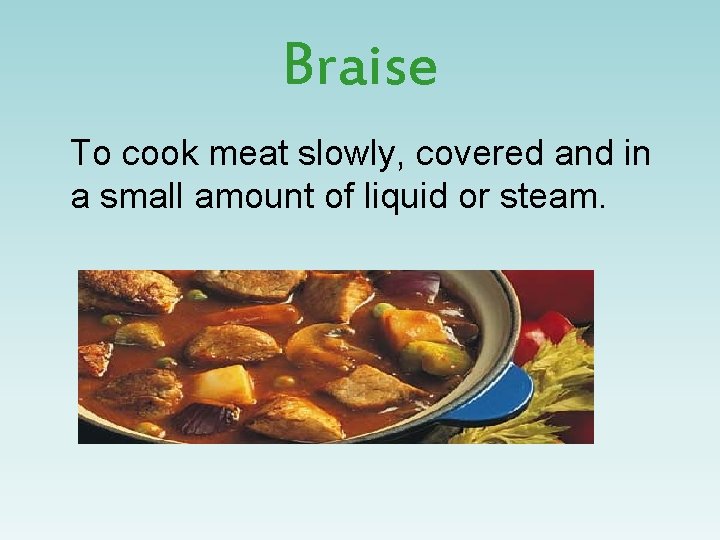 Braise

To cook meat slowly, covered and in a small amount of liquid or steam.